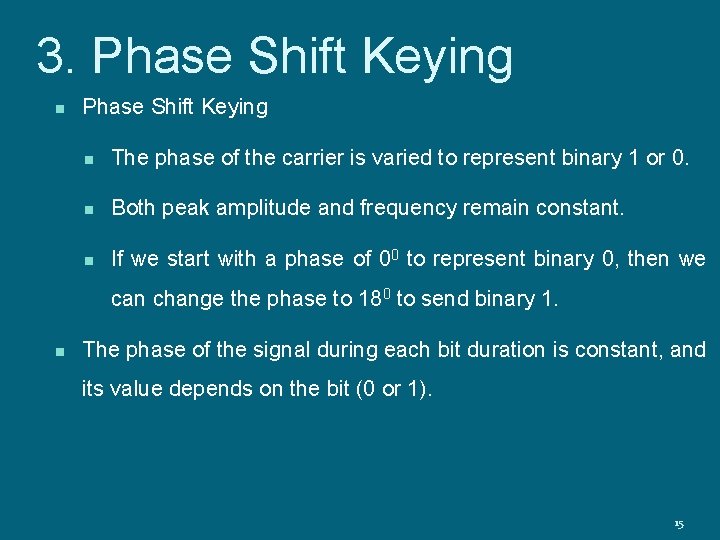 3. Phase Shift Keying

Phase Shift Keying

The phase of the carrier is varied to represent binary 1 or 0.

Both peak amplitude and frequency remain constant.

If we start with a phase of $0^0$ to represent binary 0, then we can change the phase to $18^0$ to send binary 1.

The phase of the signal during each bit duration is constant, and its value depends on the bit (0 or 1).

15